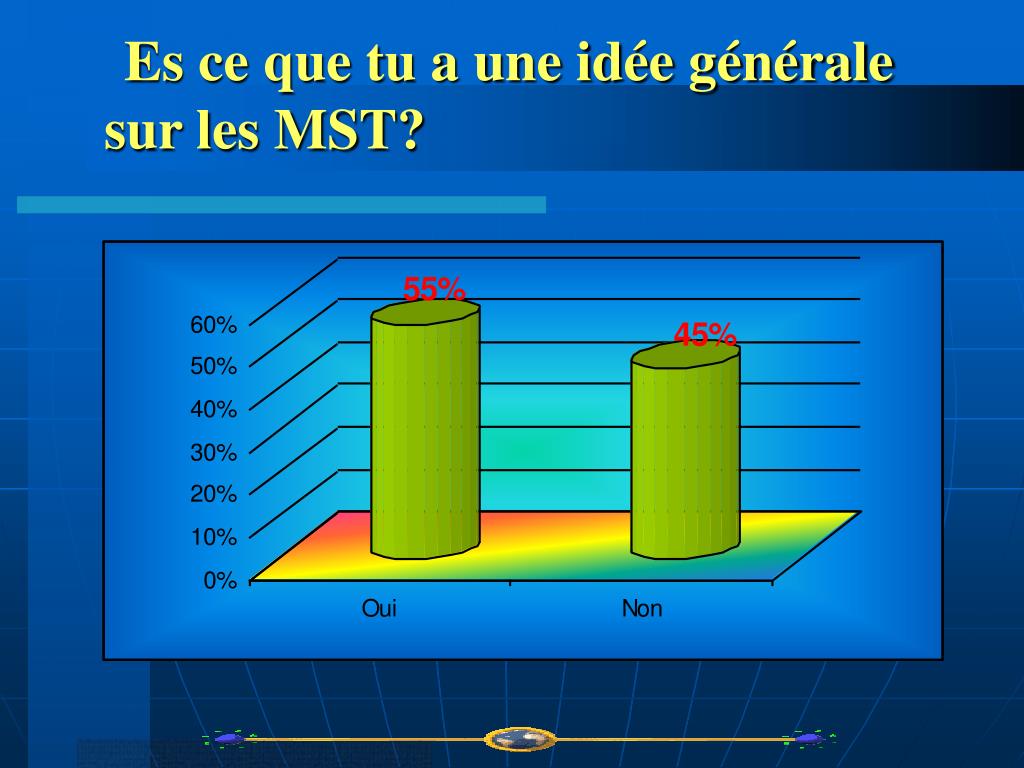 Es ce que tu a une idée générale sur les MST?

55%
45%

60%
50%
40%
30%
20%
10%
0%

Oui
Non